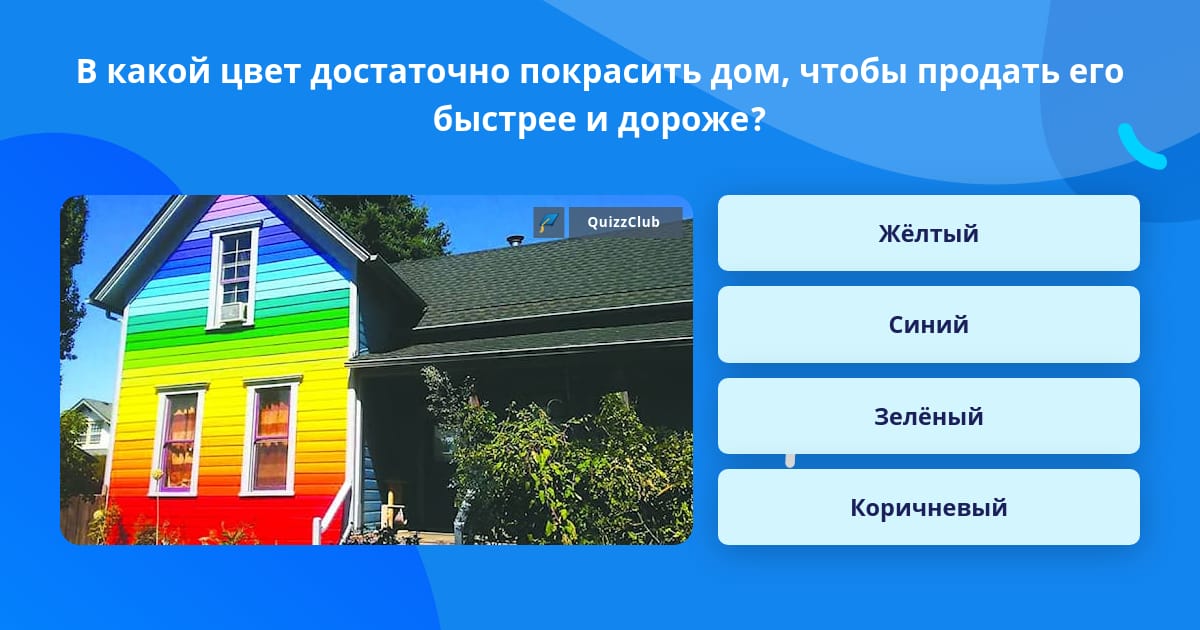 В какой цвет достаточно покрасить дом, чтобы продать его быстрее и дороже?

QuizzClub

Жёлтый

Синий

Зелёный

Коричневый